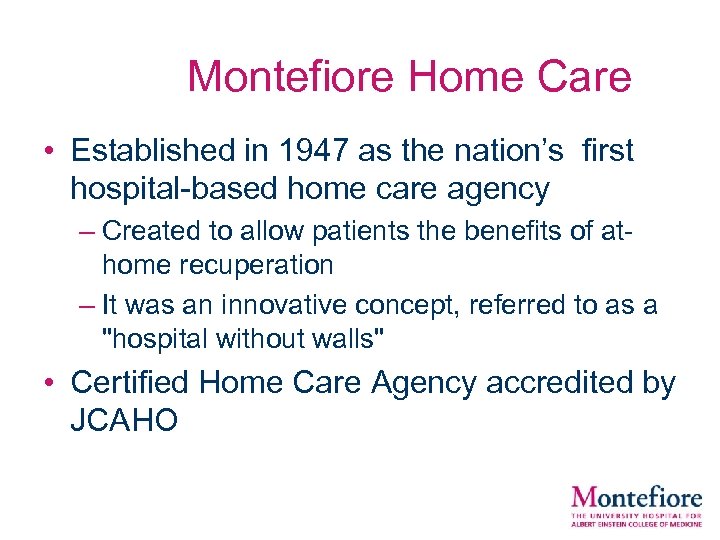 Montefiore Home Care

• Established in 1947 as the nation's first hospital-based home care agency

– Created to allow patients the benefits of at-home recuperation

– It was an innovative concept, referred to as a "hospital without walls"

• Certified Home Care Agency accredited by JCAHO

Montefiore
THE UNIVERSITY HOSPITAL FOR ALBERT EINSTEIN COLLEGE OF MEDICINE